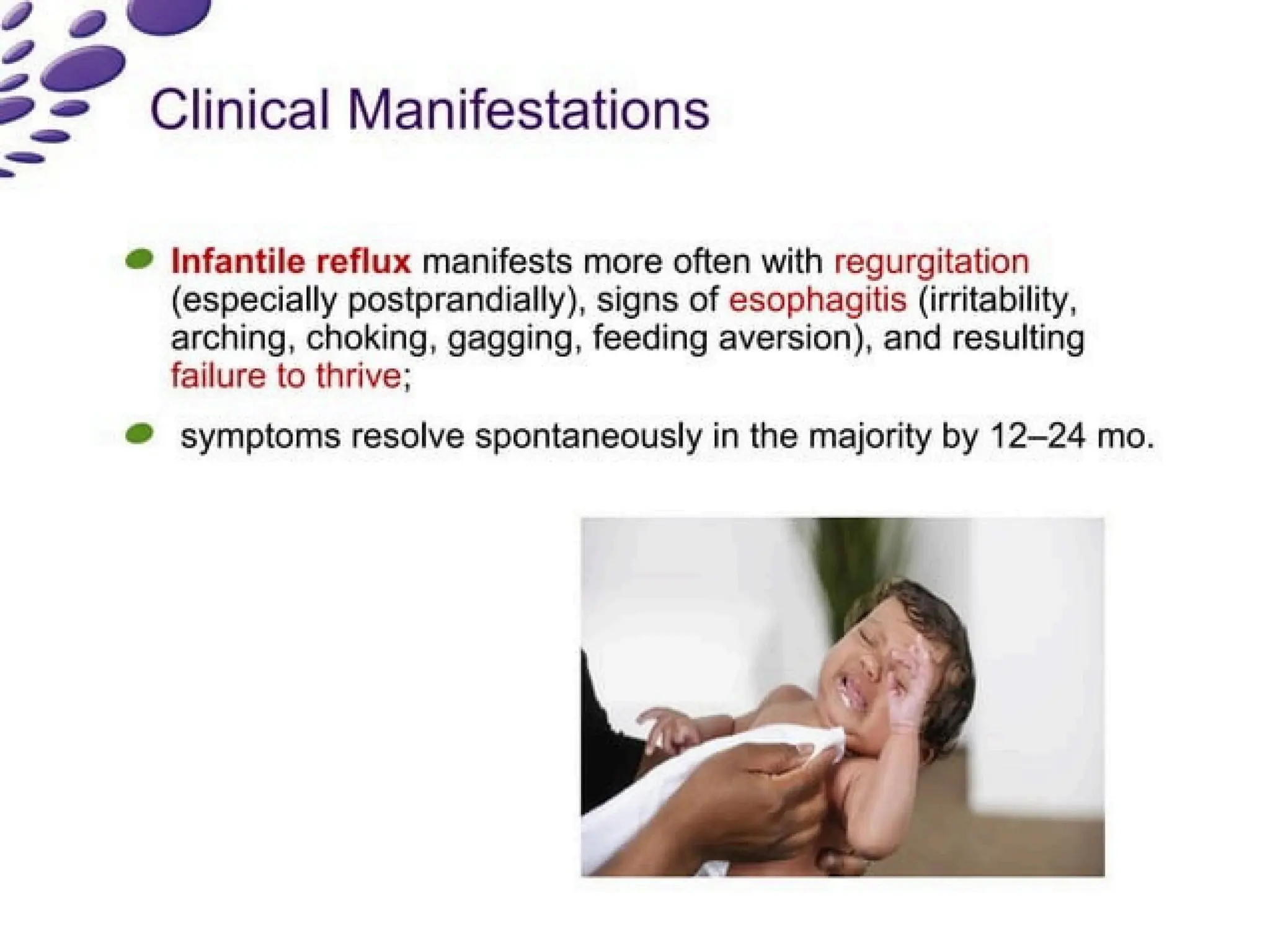 Clinical Manifestations

Infantile reflux manifests more often with regurgitation (especially postprandially), signs of esophagitis (irritability, arching, choking, gagging, feeding aversion), and resulting failure to thrive;

symptoms resolve spontaneously in the majority by 12–24 mo.